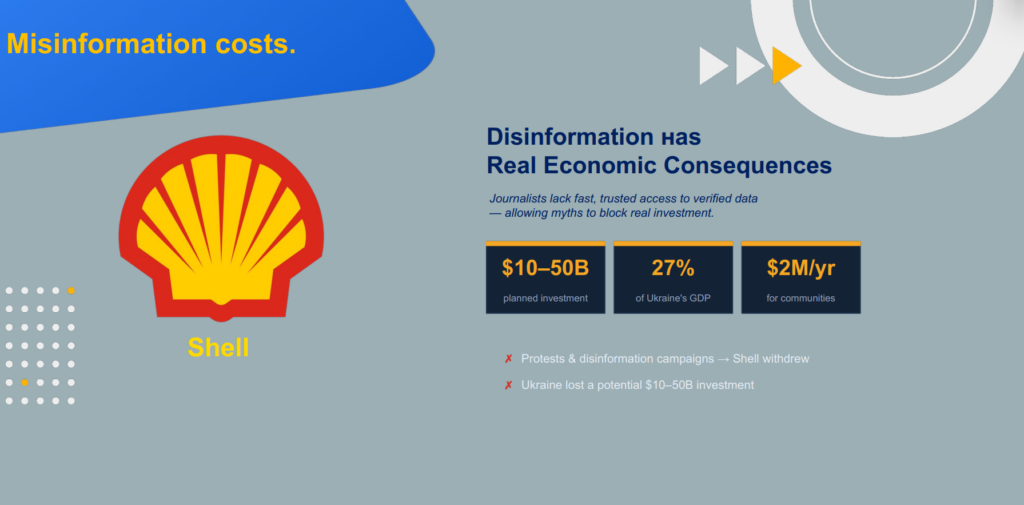 Misinformation costs.

Shell

Disinformation наs
Real Economic Consequences

Journalists lack fast, trusted access to verified data — allowing myths to block real investment.

$10–50B
planned investment

27%
of Ukraine's GDP

$2M/yr
for communities

✗ Protests & disinformation campaigns → Shell withdrew

✗ Ukraine lost a potential $10–50B investment